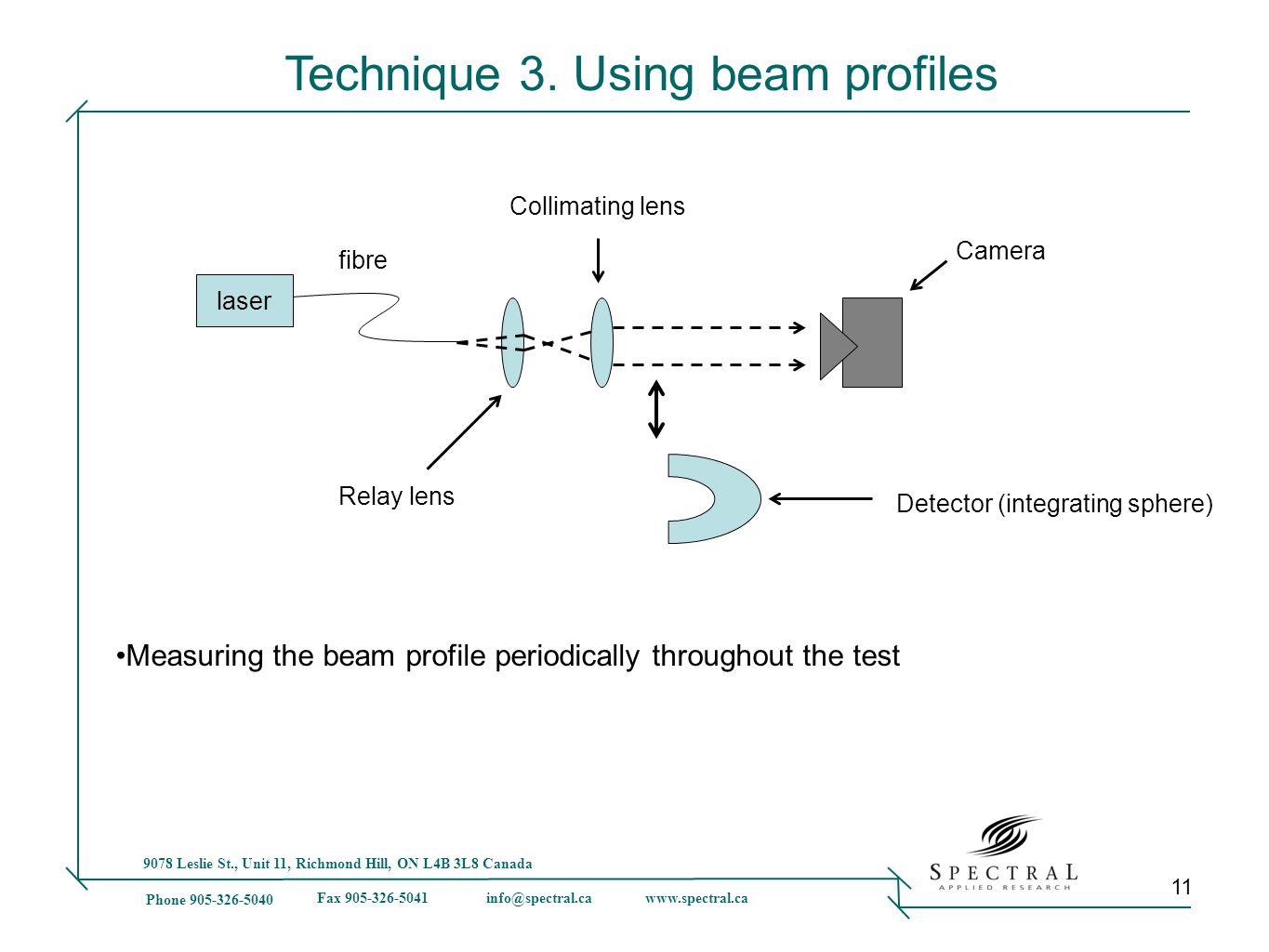 Technique 3. Using beam profiles

Collimating lens

fibre

Camera

laser

Relay lens

Detector (integrating sphere)

•Measuring the beam profile periodically throughout the test

9078 Leslie St., Unit 11, Richmond Hill, ON L4B 3L8 Canada

Phone 905-326-5040 Fax 905-326-5041 info@spectral.ca www.spectral.ca

SPECTRAL
APPLIED RESEARCH

11